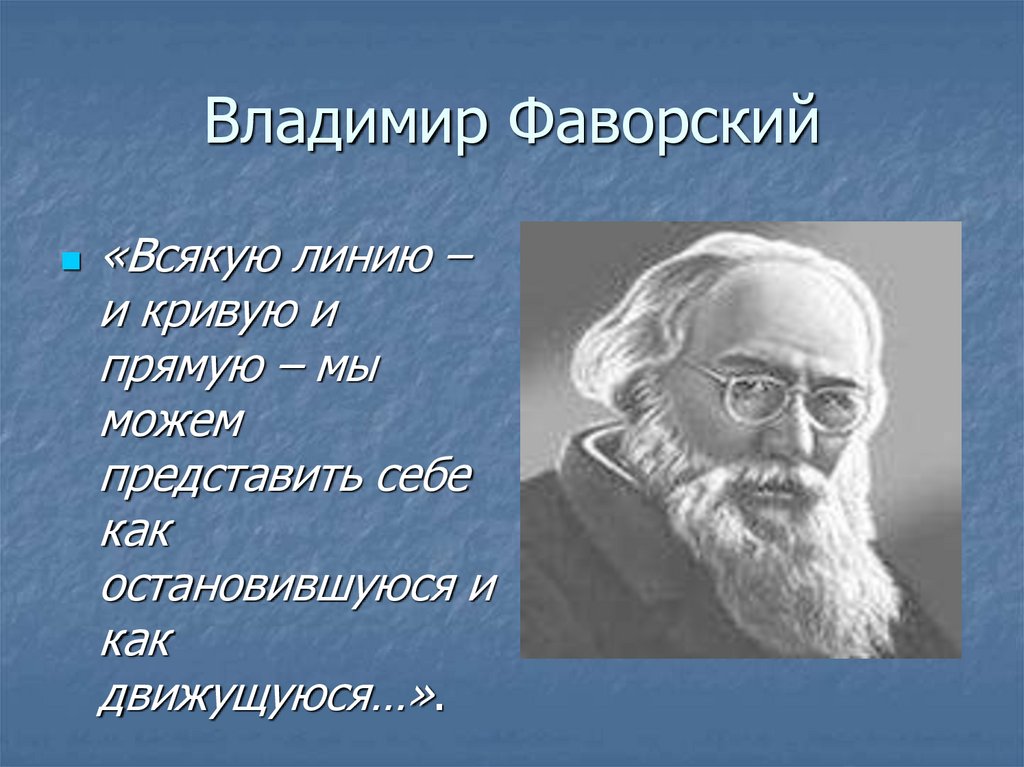 Владимир Фаворский

«Всякую линию – и кривую и прямую – мы можем представить себе как остановившуюся и как движущуюся…».